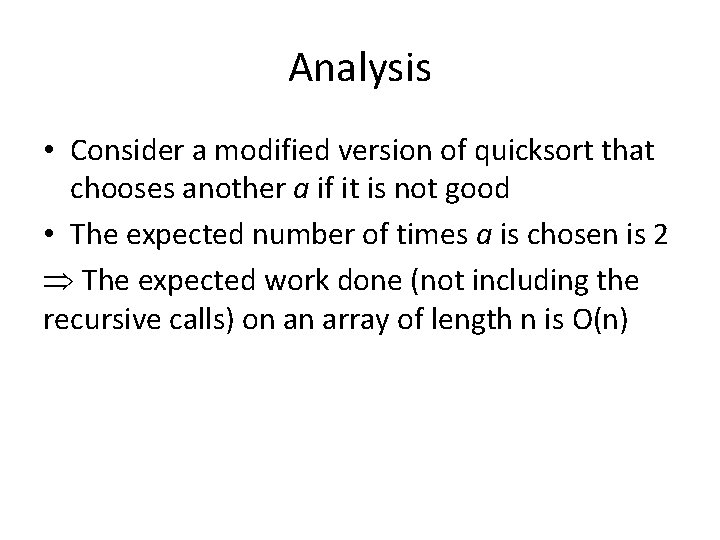 Analysis

• Consider a modified version of quicksort that chooses another $a$ if it is not good

• The expected number of times $a$ is chosen is 2

$\Rightarrow$ The expected work done (not including the recursive calls) on an array of length n is O(n)